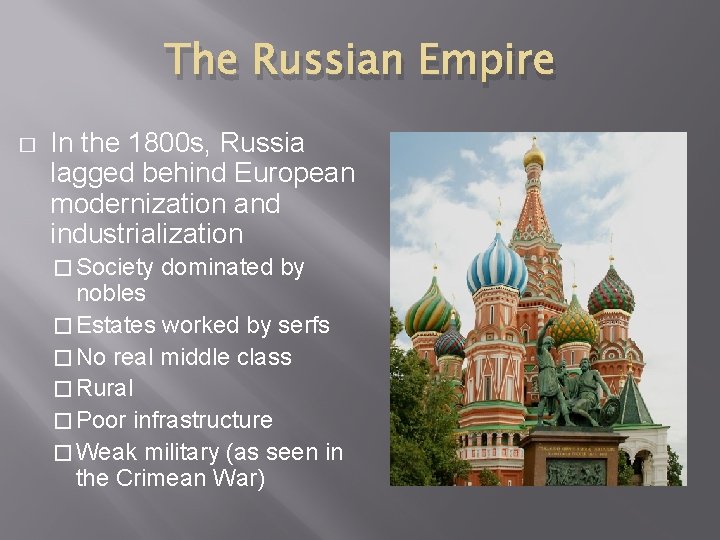 The Russian Empire

□ In the 1800s, Russia lagged behind European modernization and industrialization

□ Society dominated by nobles

□ Estates worked by serfs

□ No real middle class

□ Rural

□ Poor infrastructure

□ Weak military (as seen in the Crimean War)